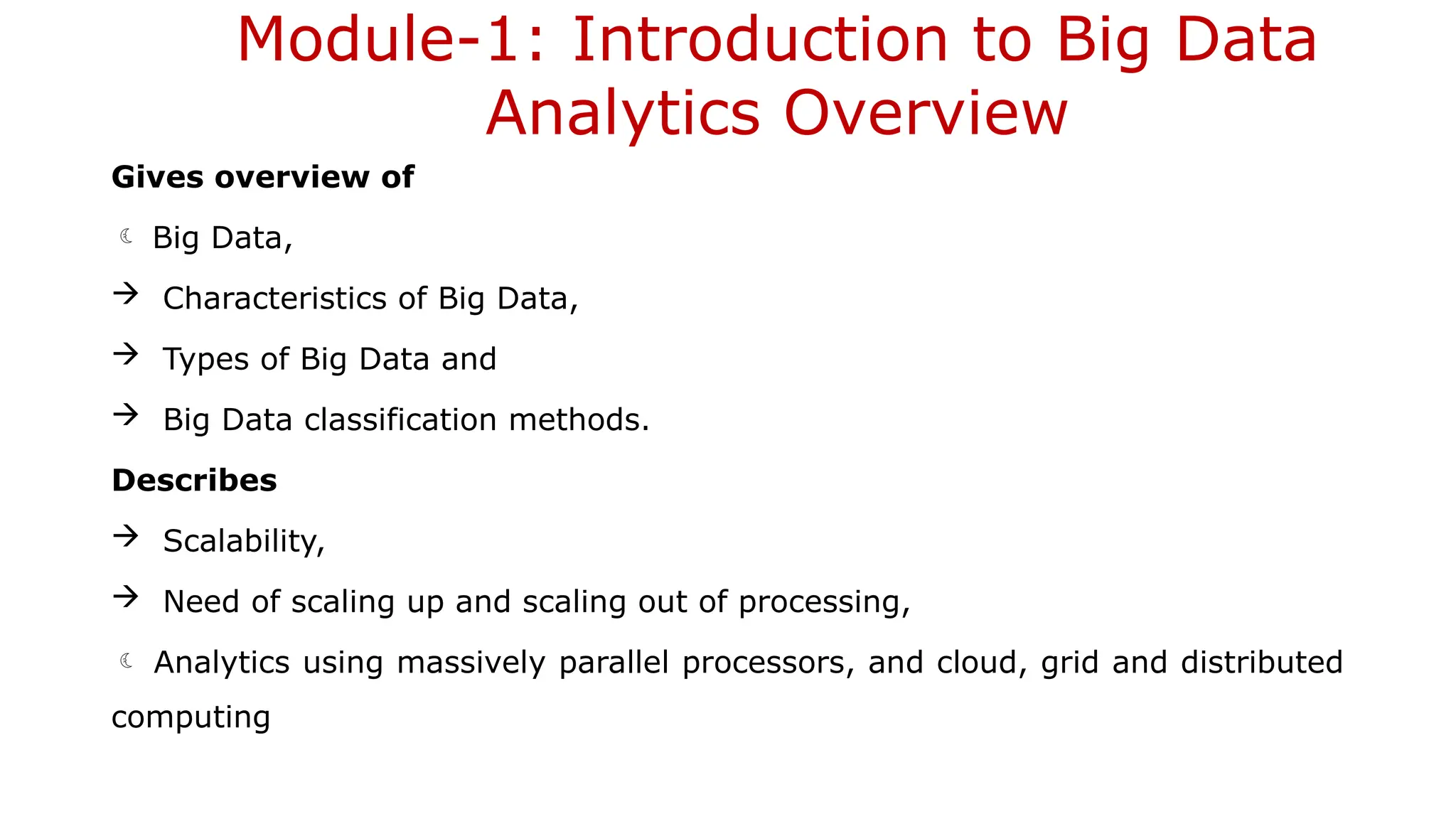 Module-1: Introduction to Big Data Analytics Overview

**Gives overview of**

☾ Big Data,

→ Characteristics of Big Data,

→ Types of Big Data and

→ Big Data classification methods.

**Describes**

→ Scalability,

→ Need of scaling up and scaling out of processing,

☾ Analytics using massively parallel processors, and cloud, grid and distributed computing